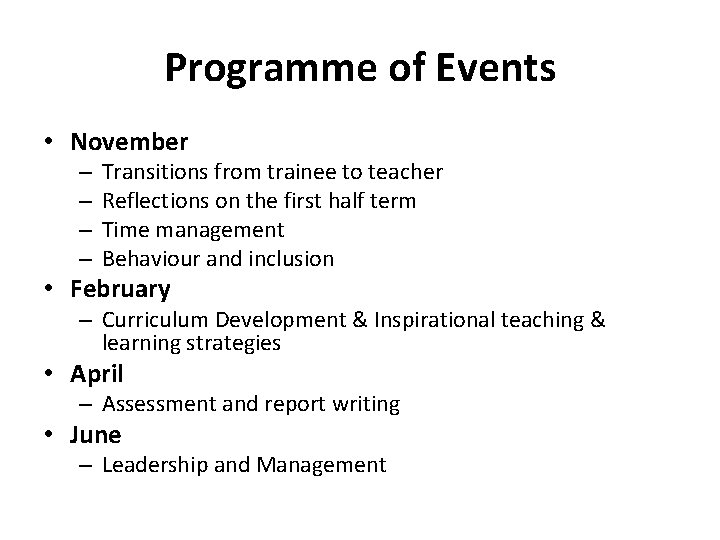 Programme of Events

• November
– Transitions from trainee to teacher
– Reflections on the first half term
– Time management
– Behaviour and inclusion
• February
– Curriculum Development & Inspirational teaching & learning strategies
• April
– Assessment and report writing
• June
– Leadership and Management